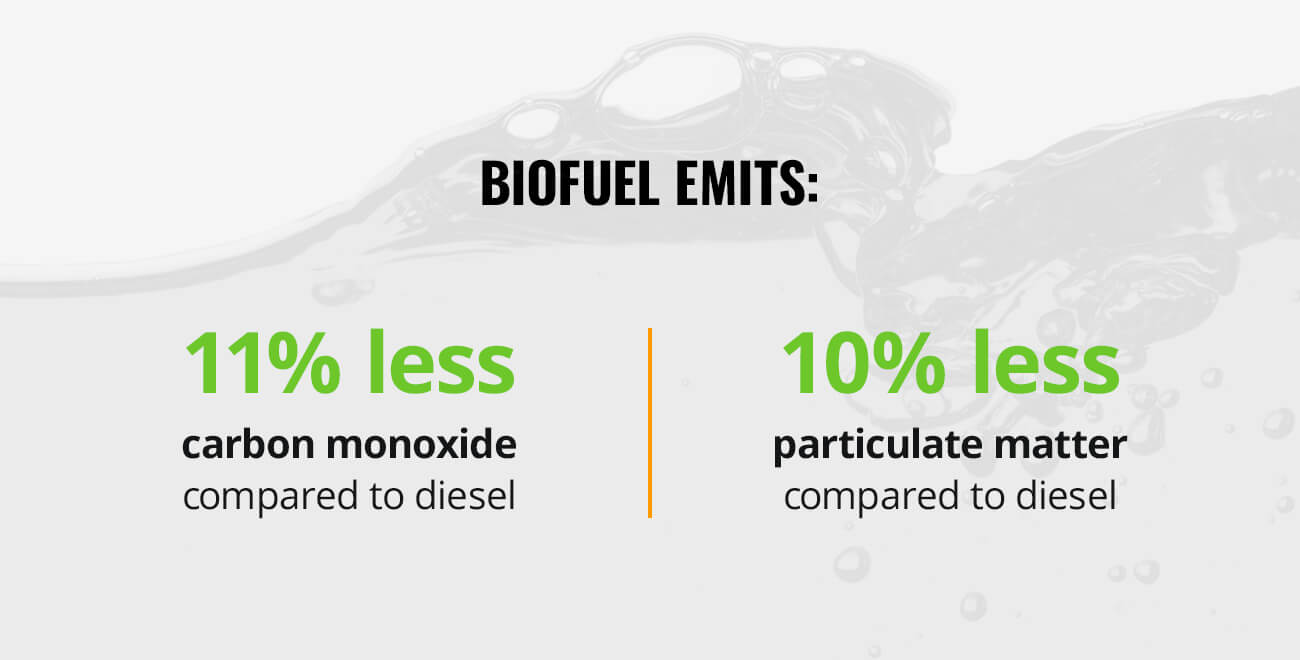 BIOFUEL EMITS:

11% less
carbon monoxide
compared to diesel

10% less
particulate matter
compared to diesel